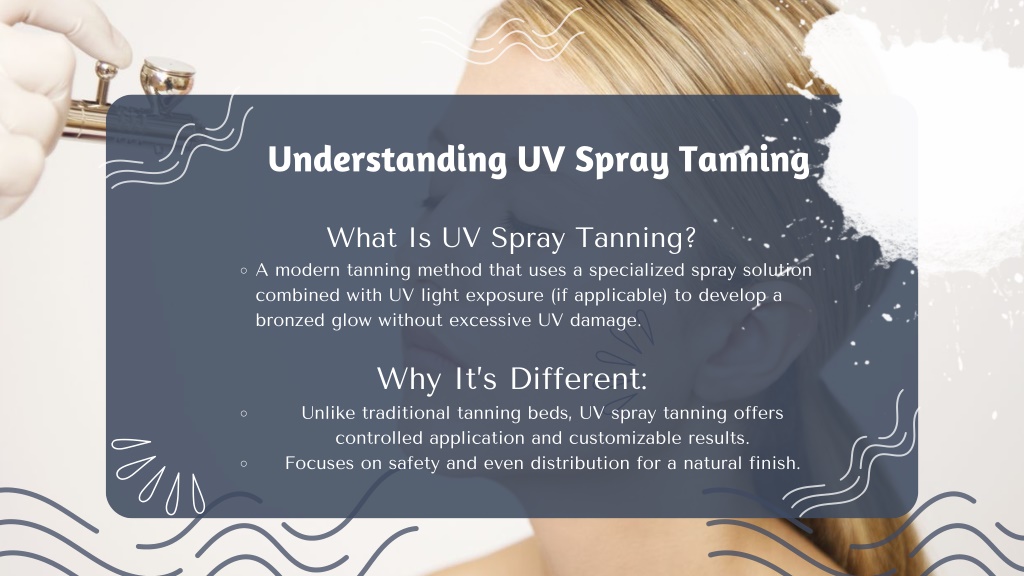 Understanding UV Spray Tanning

What Is UV Spray Tanning?

◦ A modern tanning method that uses a specialized spray solution combined with UV light exposure (if applicable) to develop a bronzed glow without excessive UV damage.

Why It's Different:

◦ Unlike traditional tanning beds, UV spray tanning offers controlled application and customizable results.

◦ Focuses on safety and even distribution for a natural finish.